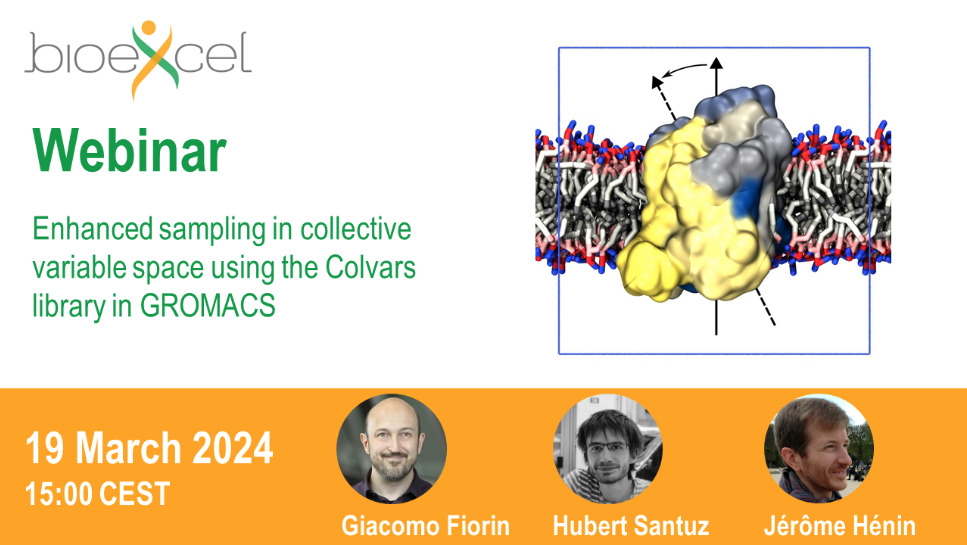 bioexcel

Webinar

Enhanced sampling in collective variable space using the Colvars library in GROMACS

19 March 2024
15:00 CEST

Giacomo Fiorin
Hubert Santuz
Jérôme Hénin